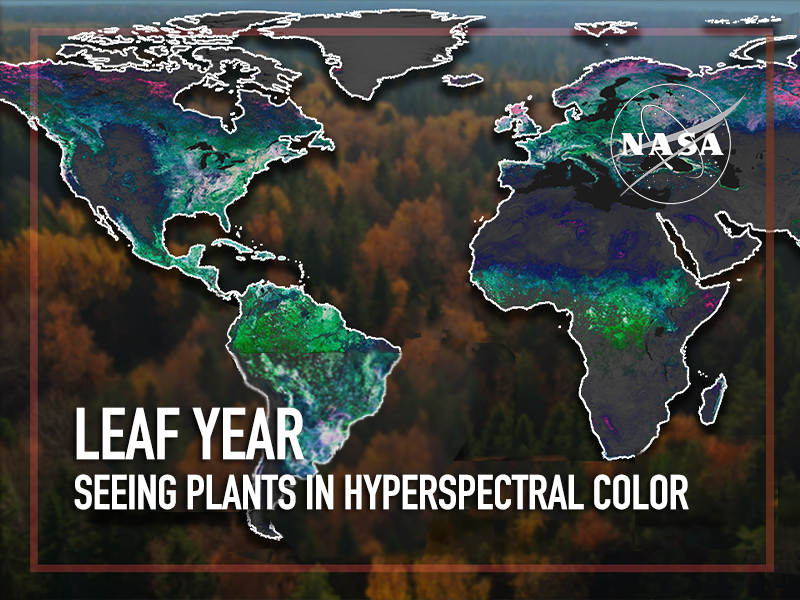 NASA

LEAF YEAR
SEEING PLANTS IN HYPERSPECTRAL COLOR